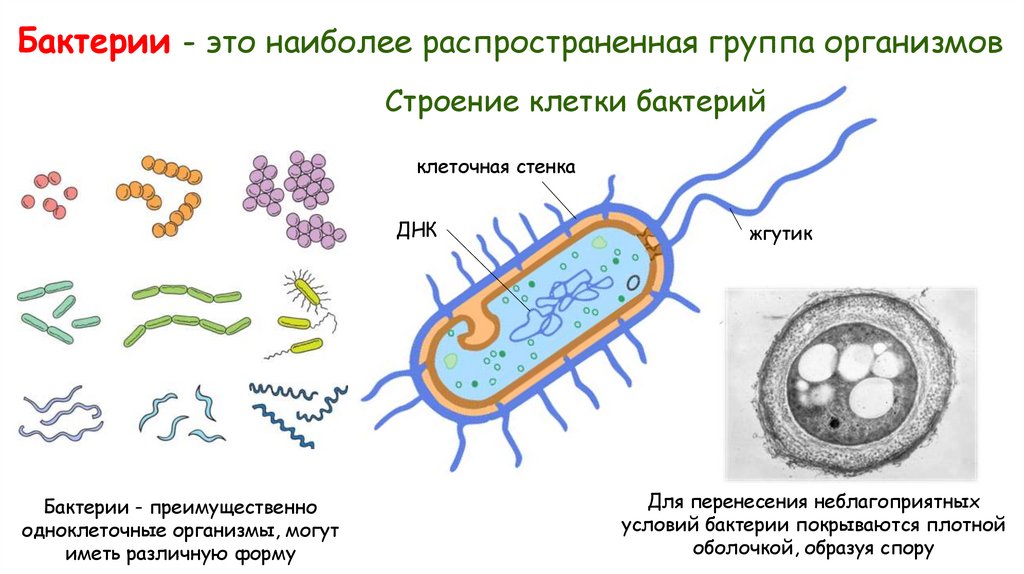 Бактерии - это наиболее распространенная группа организмов

Строение клетки бактерий

клеточная стенка

ДНК

жгутик

Бактерии - преимущественно одноклеточные организмы, могут иметь различную форму

Для перенесения неблагоприятных условий бактерии покрываются плотной оболочкой, образуя спору